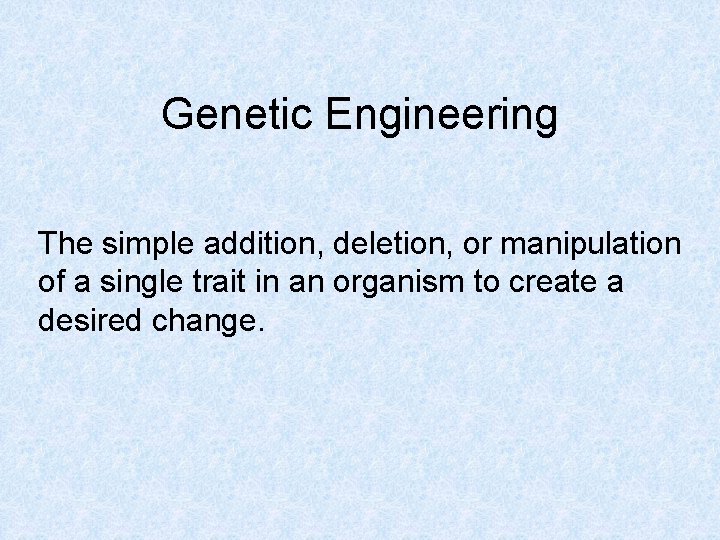 Genetic Engineering

The simple addition, deletion, or manipulation of a single trait in an organism to create a desired change.